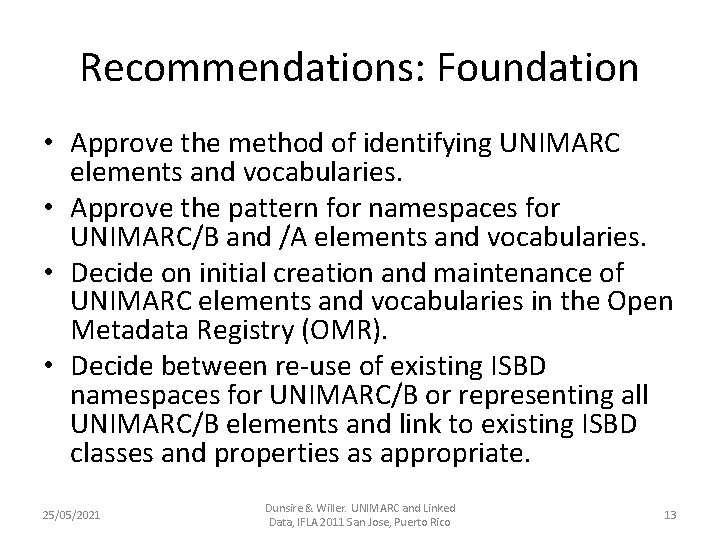 Recommendations: Foundation

• Approve the method of identifying UNIMARC elements and vocabularies.
• Approve the pattern for namespaces for UNIMARC/B and /A elements and vocabularies.
• Decide on initial creation and maintenance of UNIMARC elements and vocabularies in the Open Metadata Registry (OMR).
• Decide between re-use of existing ISBD namespaces for UNIMARC/B or representing all UNIMARC/B elements and link to existing ISBD classes and properties as appropriate.

25/05/2021

Dunsire & Willer. UNIMARC and Linked Data, IFLA 2011 San Jose, Puerto Rico

13